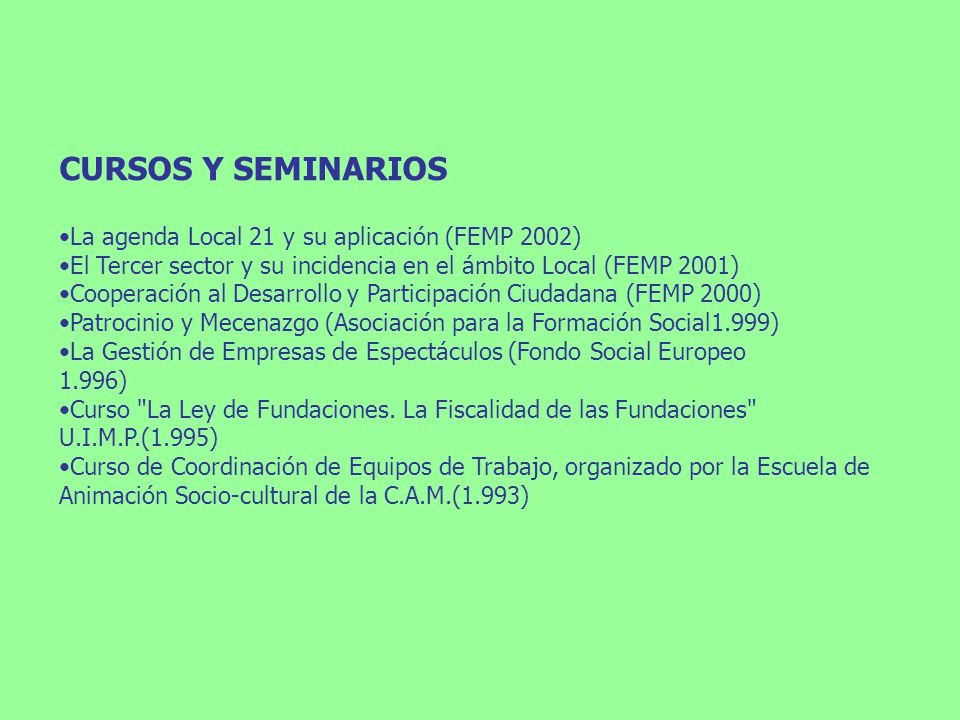 CURSOS Y SEMINARIOS

•La agenda Local 21 y su aplicación (FEMP 2002)
•El Tercer sector y su incidencia en el ámbito Local (FEMP 2001)
•Cooperación al Desarrollo y Participación Ciudadana (FEMP 2000)
•Patrocinio y Mecenazgo (Asociación para la Formación Social1.999)
•La Gestión de Empresas de Espectáculos (Fondo Social Europeo 1.996)
•Curso "La Ley de Fundaciones. La Fiscalidad de las Fundaciones" U.I.M.P.(1.995)
•Curso de Coordinación de Equipos de Trabajo, organizado por la Escuela de Animación Socio-cultural de la C.A.M.(1.993)